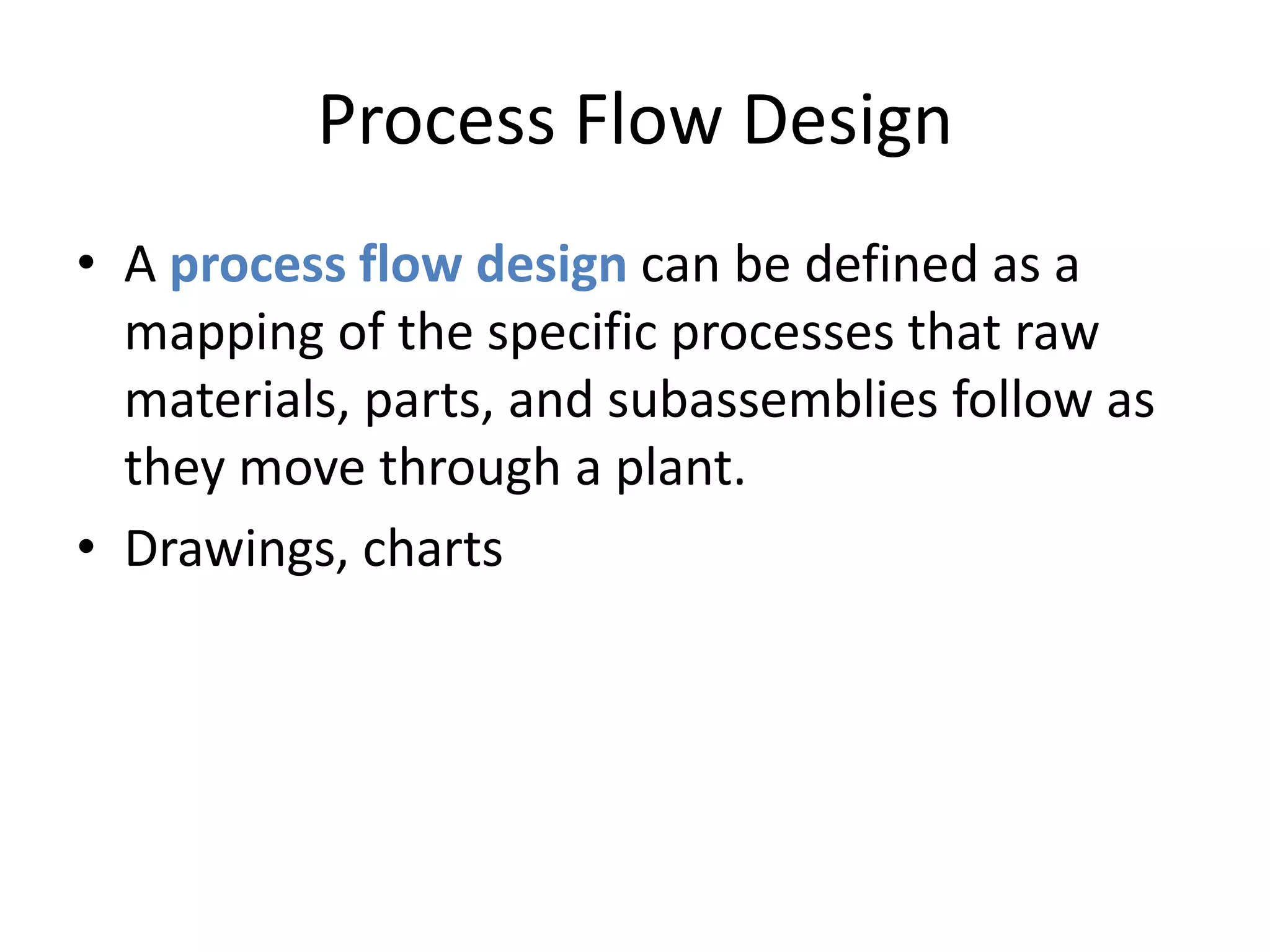 Process Flow Design

• A process flow design can be defined as a mapping of the specific processes that raw materials, parts, and subassemblies follow as they move through a plant.

• Drawings, charts